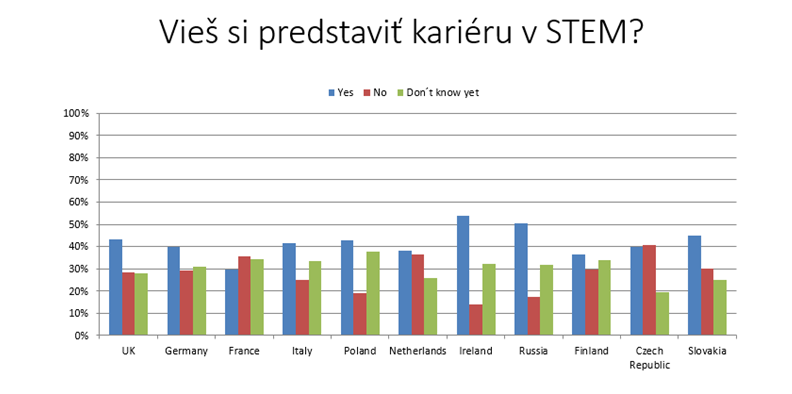 Vieš si predstaviť kariéru v STEM?

Yes No Don´t know yet

100%
90%
80%
70%
60%
50%
40%
30%
20%
10%
0%

UK Germany France Italy Poland Netherlands Ireland Russia Finland Czech Republic Slovakia